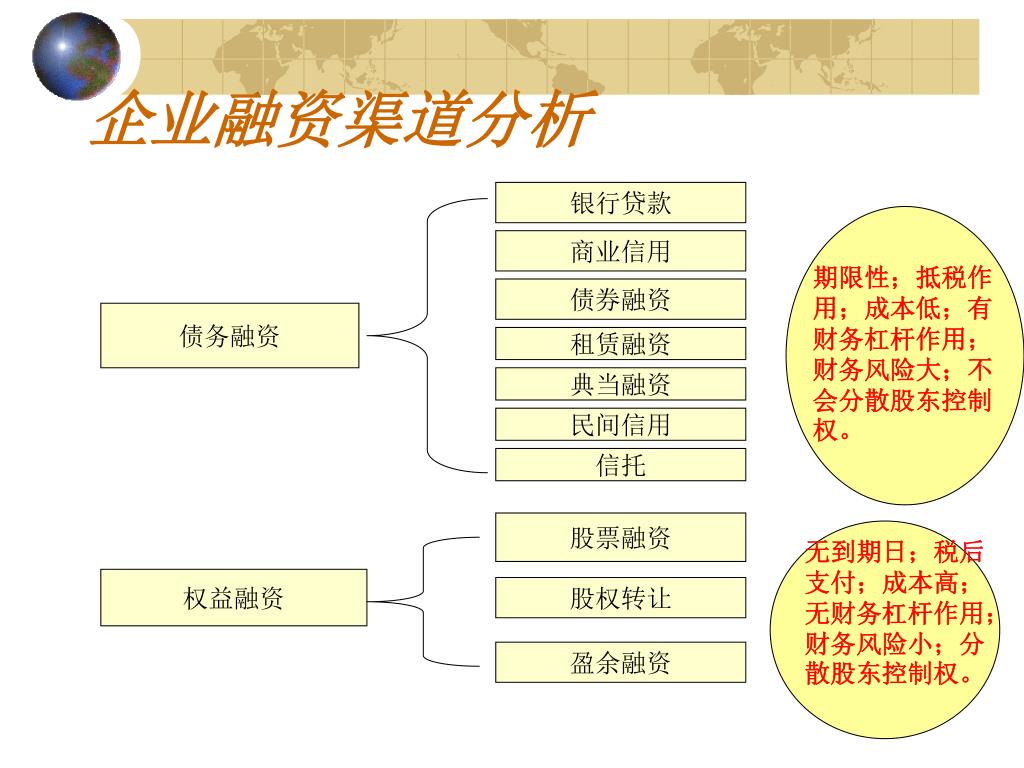 企业融资渠道分析

债务融资

银行贷款
商业信用
债券融资
租赁融资
典当融资
民间信用
信托

期限性；抵税作用；成本低；有财务杠杆作用；财务风险大；不会分散股东控制权。

权益融资

股票融资
股权转让
盈余融资

无到期日；税后支付；成本高；无财务杠杆作用；财务风险小；分散股东控制权。